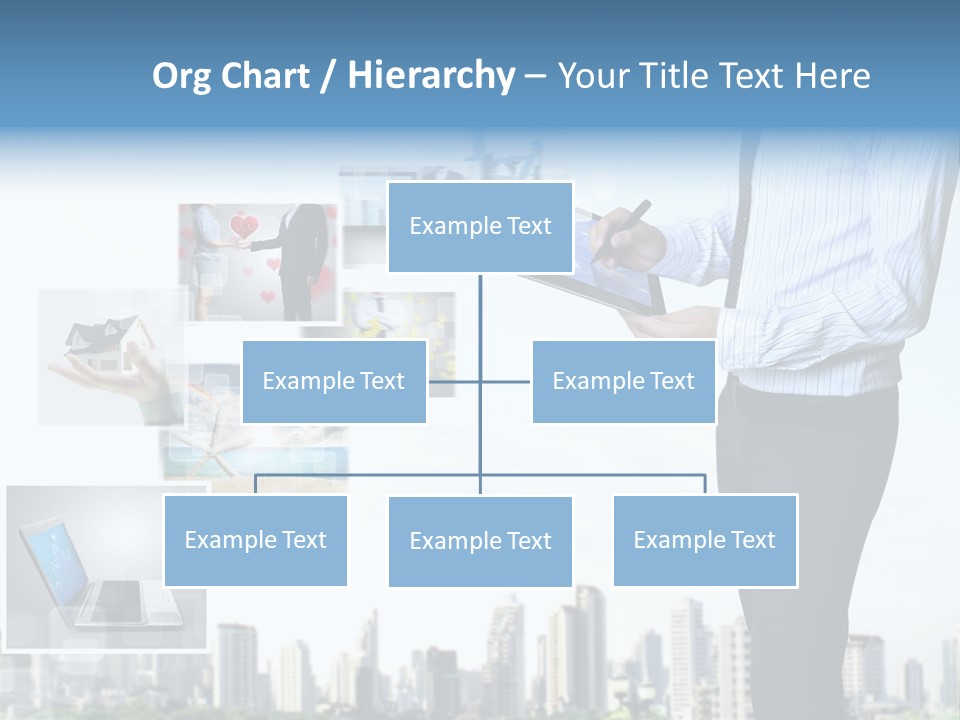 Org Chart / Hierarchy – Your Title Text Here

Example Text

Example Text

Example Text

Example Text

Example Text

Example Text